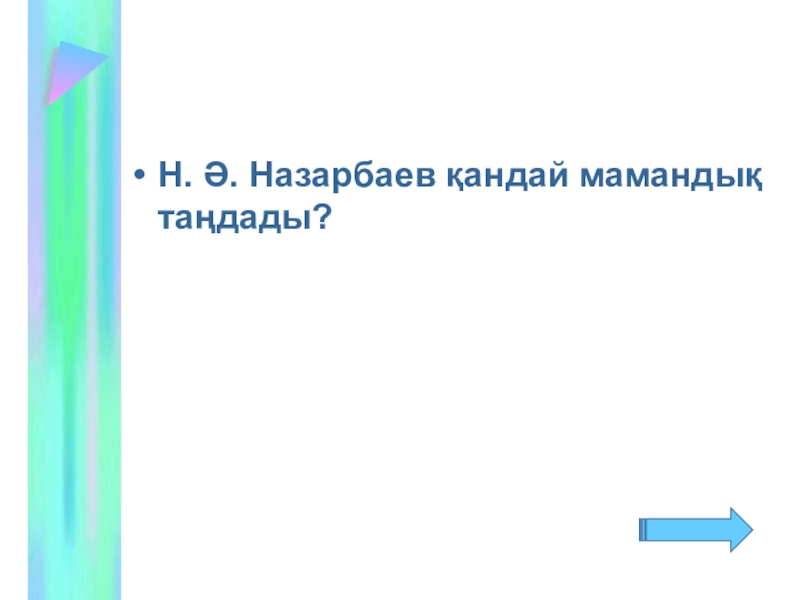 • Н. Ә. Назарбаев қандай мамандық таңдады?